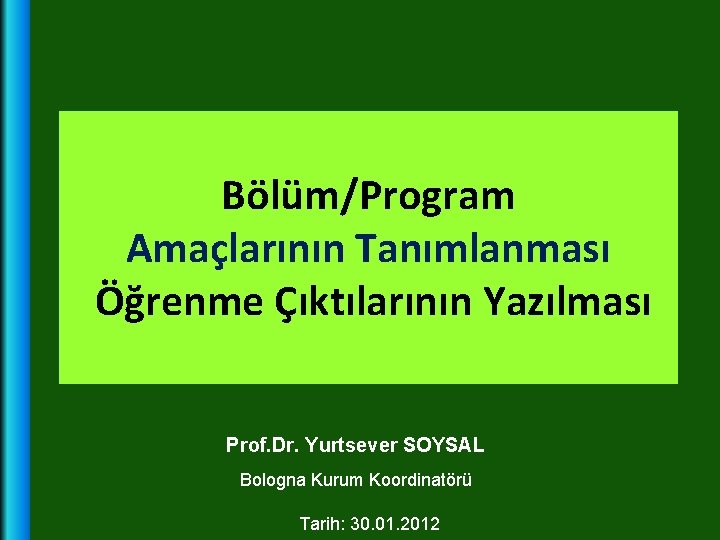 Bölüm/Program
Amaçlarının Tanımlanması
Öğrenme Çıktılarının Yazılması

Prof.Dr. Yurtsever SOYSAL
Bologna Kurum Koordinatörü

Tarih: 30.01.2012